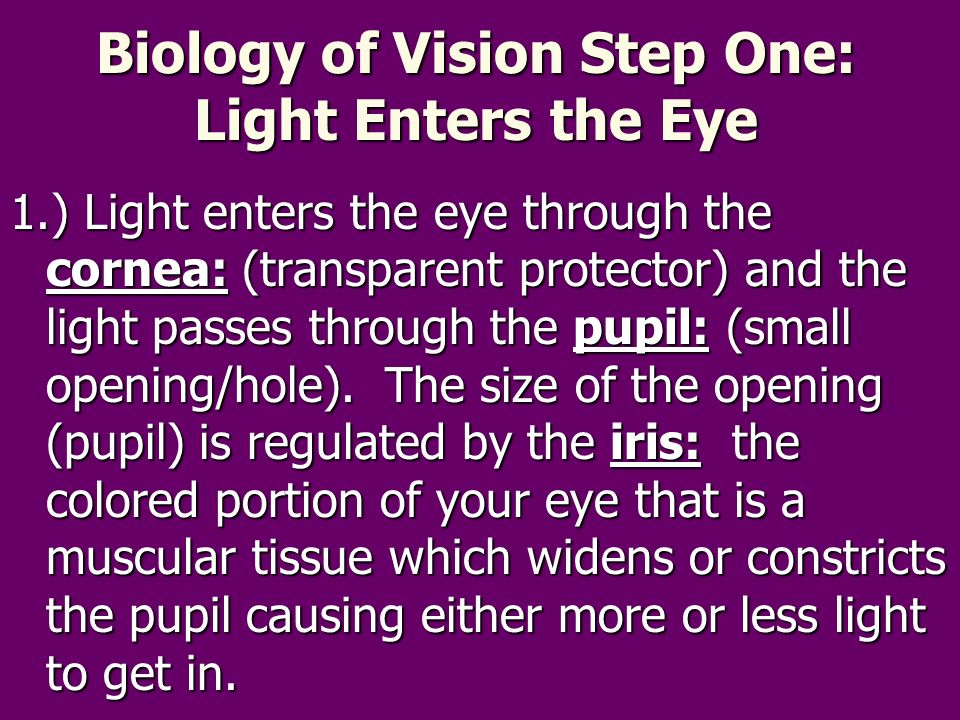 Biology of Vision Step One: Light Enters the Eye

1.) Light enters the eye through the cornea: (transparent protector) and the light passes through the pupil: (small opening/hole). The size of the opening (pupil) is regulated by the iris: the colored portion of your eye that is a muscular tissue which widens or constricts the pupil causing either more or less light to get in.